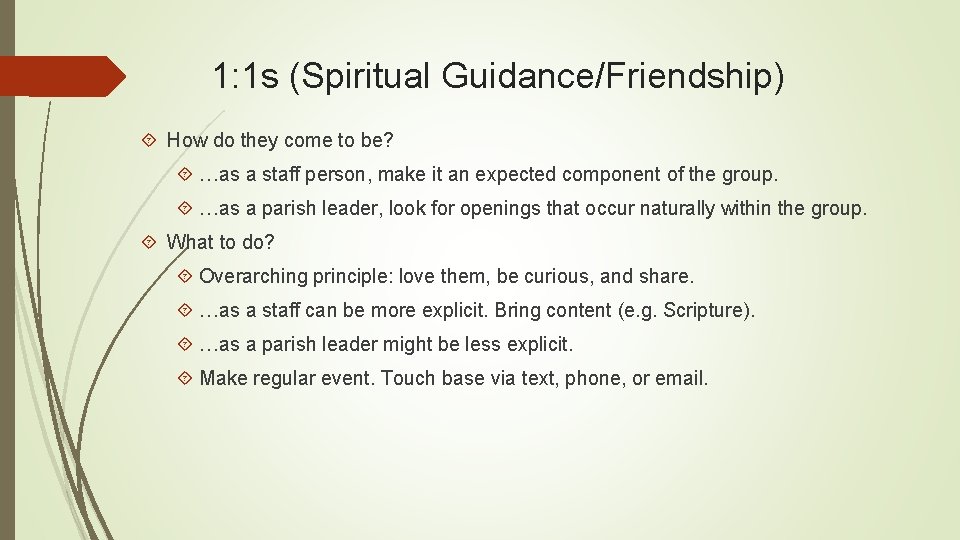 1: 1s (Spiritual Guidance/Friendship)

How do they come to be?

…as a staff person, make it an expected component of the group.

…as a parish leader, look for openings that occur naturally within the group.

What to do?

Overarching principle: love them, be curious, and share.

…as a staff can be more explicit. Bring content (e.g. Scripture).

…as a parish leader might be less explicit.

Make regular event. Touch base via text, phone, or email.